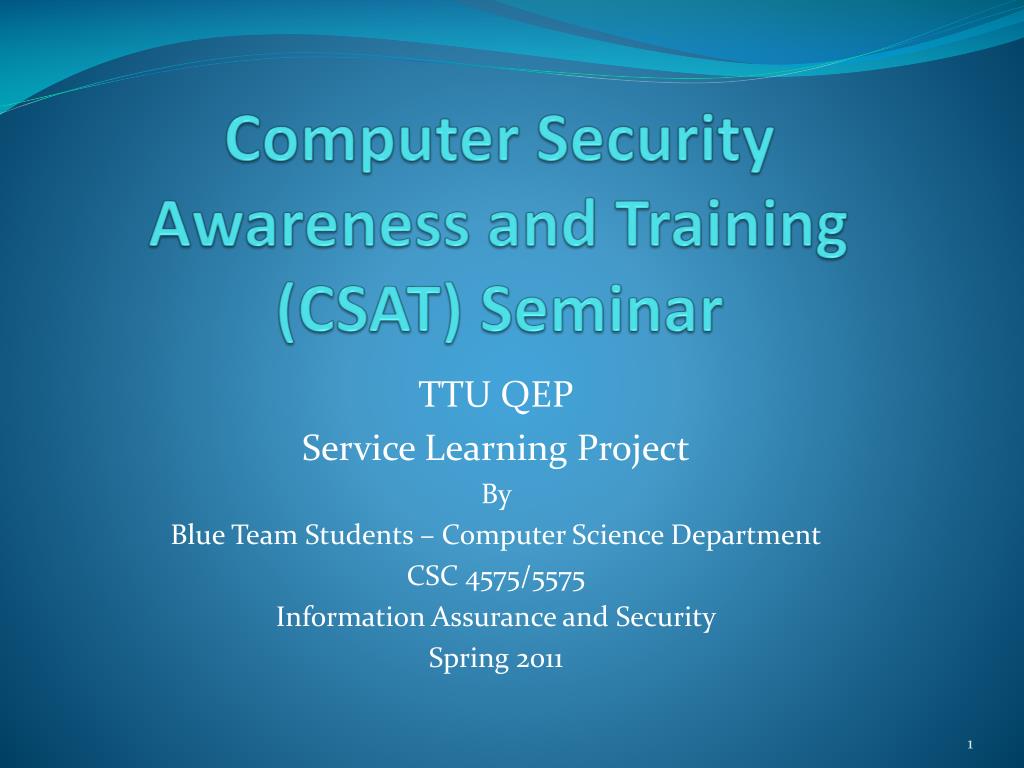 Computer Security Awareness and Training (CSAT) Seminar

TTU QEP
Service Learning Project
By
Blue Team Students – Computer Science Department
CSC 4575/5575
Information Assurance and Security
Spring 2011

1